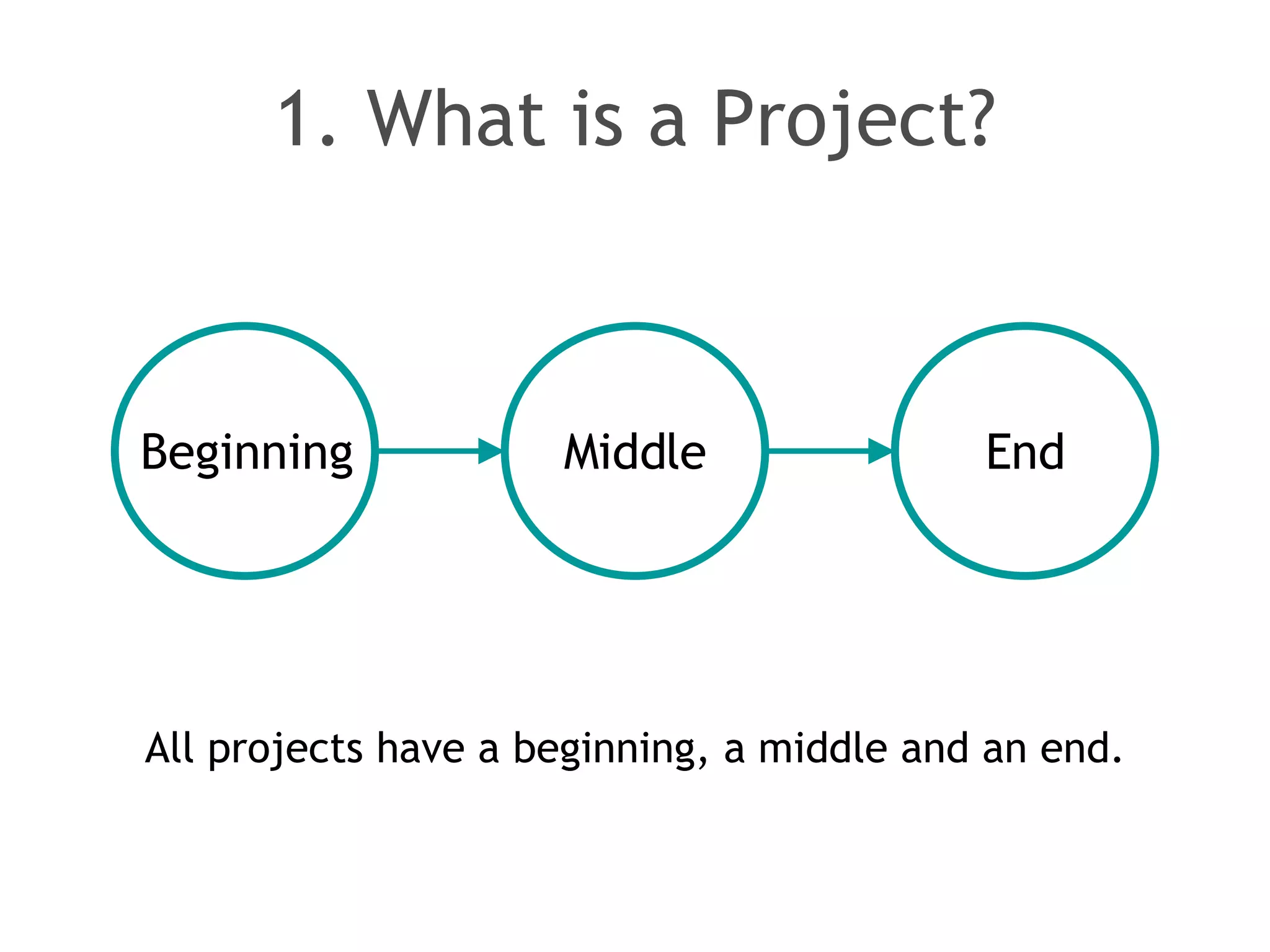 1. What is a Project?

Beginning

Middle

End

All projects have a beginning, a middle and an end.